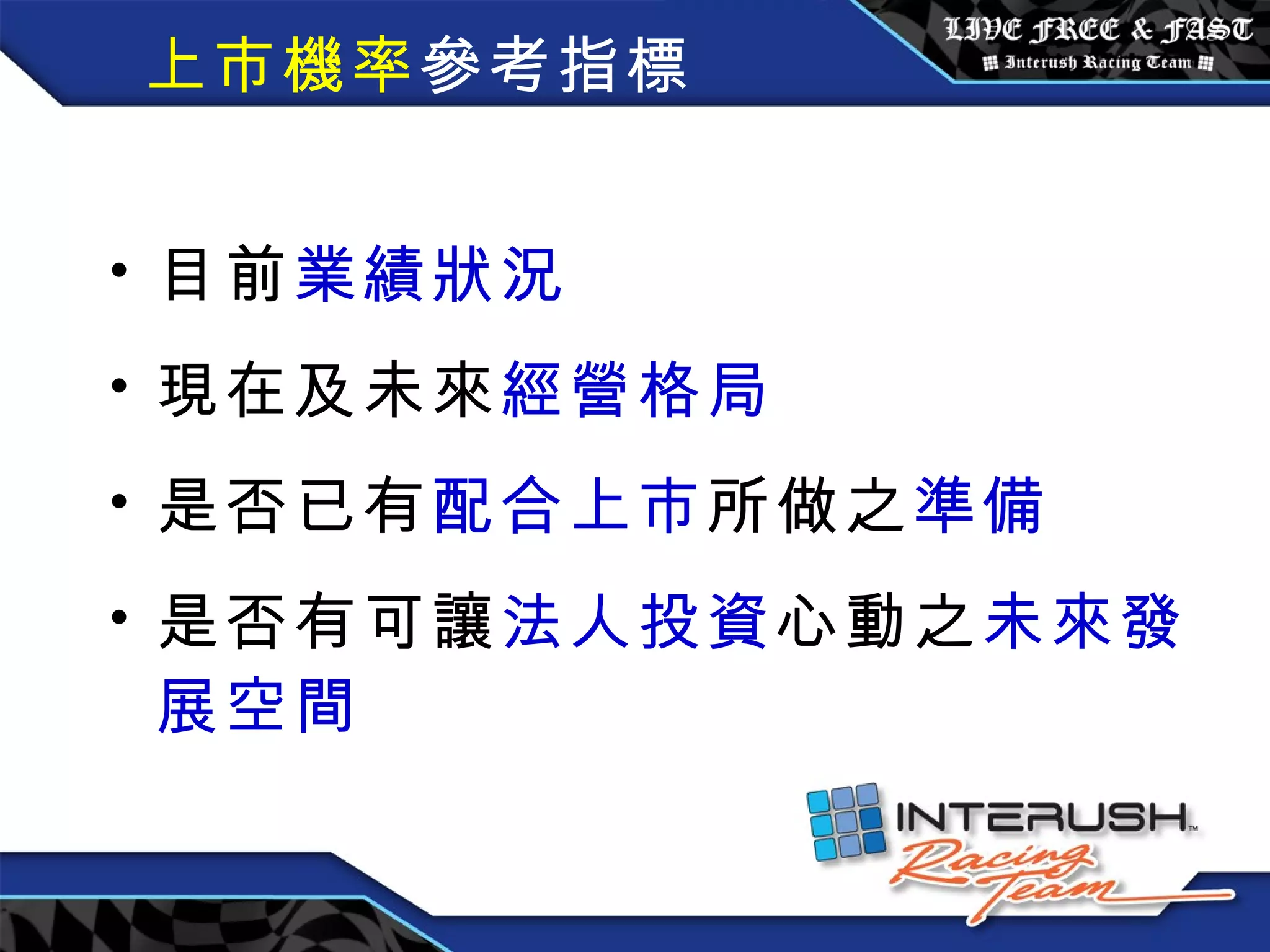 上市機率參考指標

LIVE FREE & FAST
Interush Racing Team

• 目前業績狀況

• 現在及未來經營格局

• 是否已有配合上市所做之準備

• 是否有可讓法人投資心動之未來發展空間

INTERUSH™
Racing Team